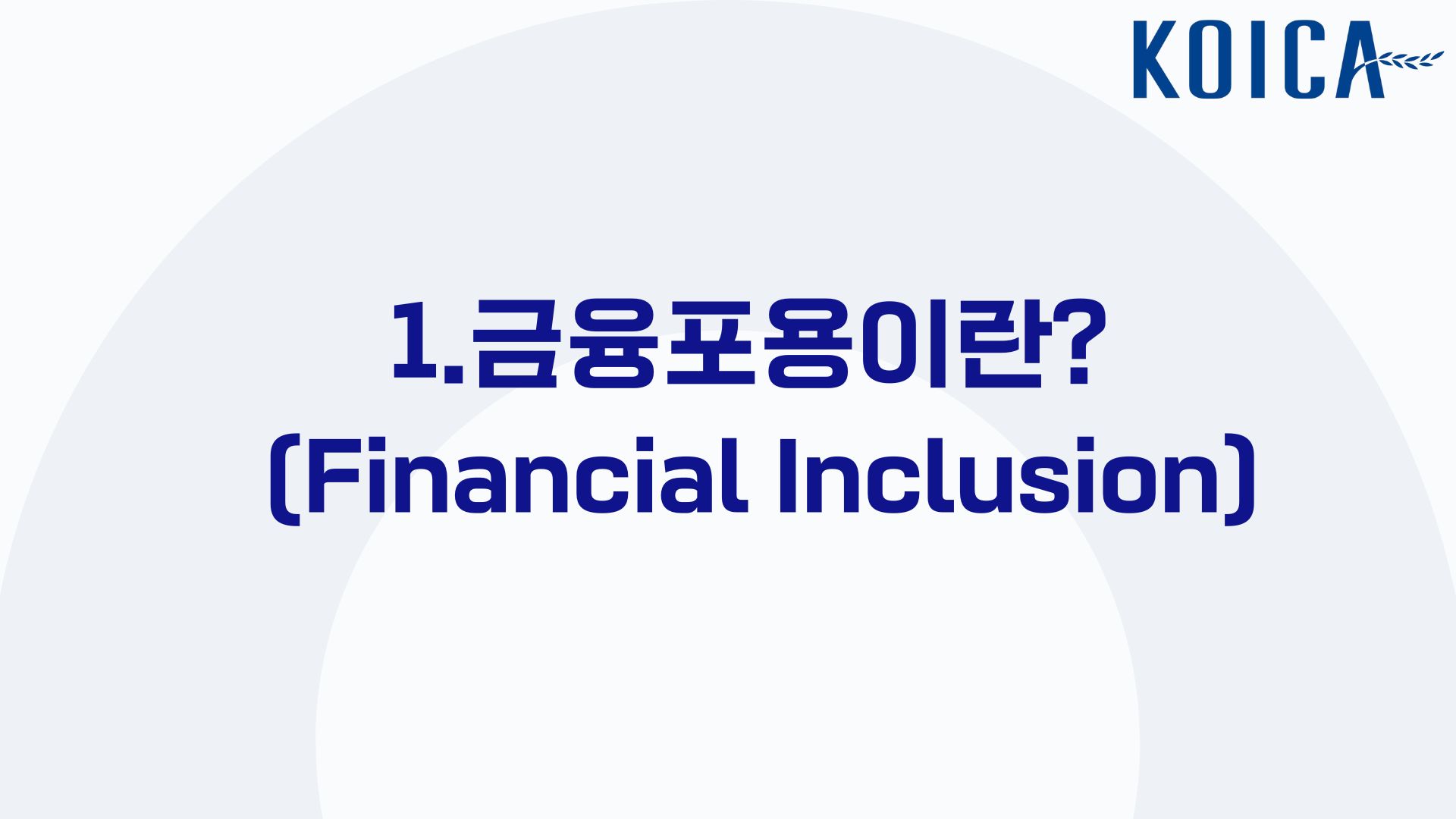 KOICA

1.금융포용이란?
(Financial Inclusion)